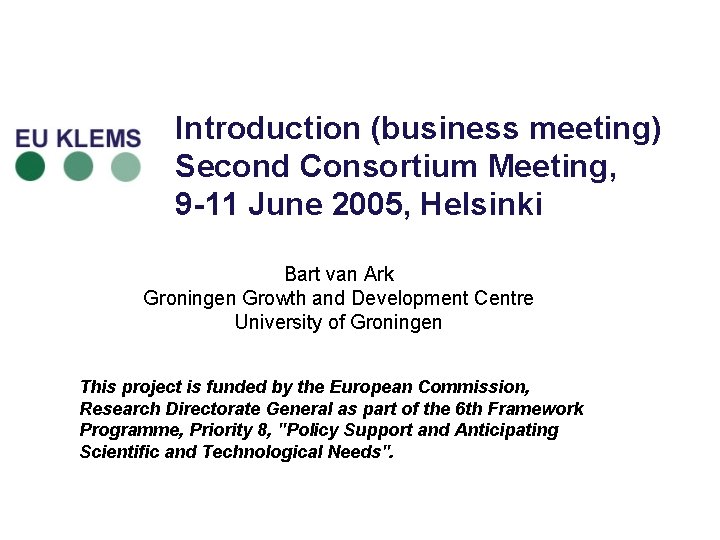 EU KLEMS

Introduction (business meeting)
Second Consortium Meeting,
9-11 June 2005, Helsinki

Bart van Ark
Groningen Growth and Development Centre
University of Groningen

This project is funded by the European Commission, Research Directorate General as part of the 6th Framework Programme, Priority 8, "Policy Support and Anticipating Scientific and Technological Needs".